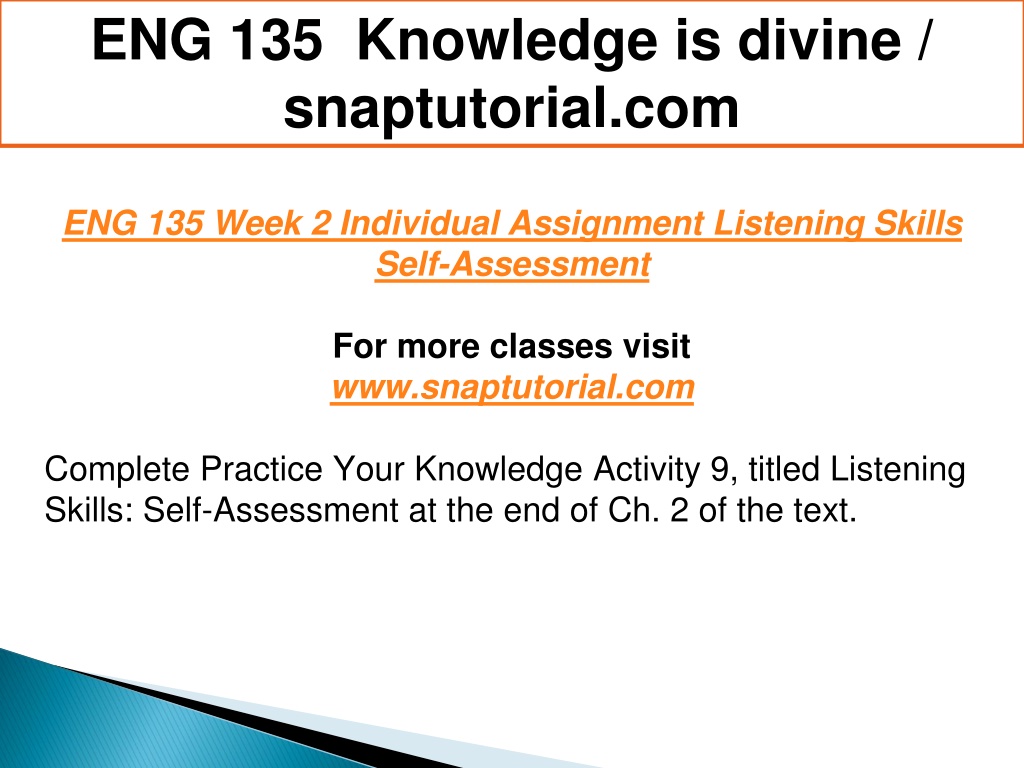 ENG 135 Knowledge is divine / snaptutorial.com

ENG 135 Week 2 Individual Assignment Listening Skills Self-Assessment

For more classes visit
www.snaptutorial.com

Complete Practice Your Knowledge Activity 9, titled Listening Skills: Self-Assessment at the end of Ch. 2 of the text.